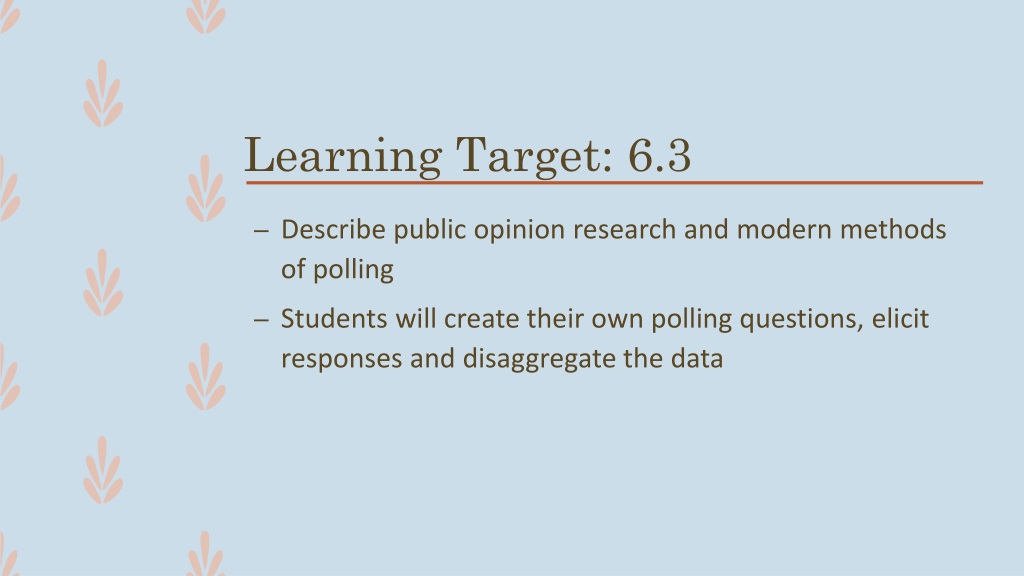 Learning Target: 6.3

– Describe public opinion research and modern methods of polling

– Students will create their own polling questions, elicit responses and disaggregate the data